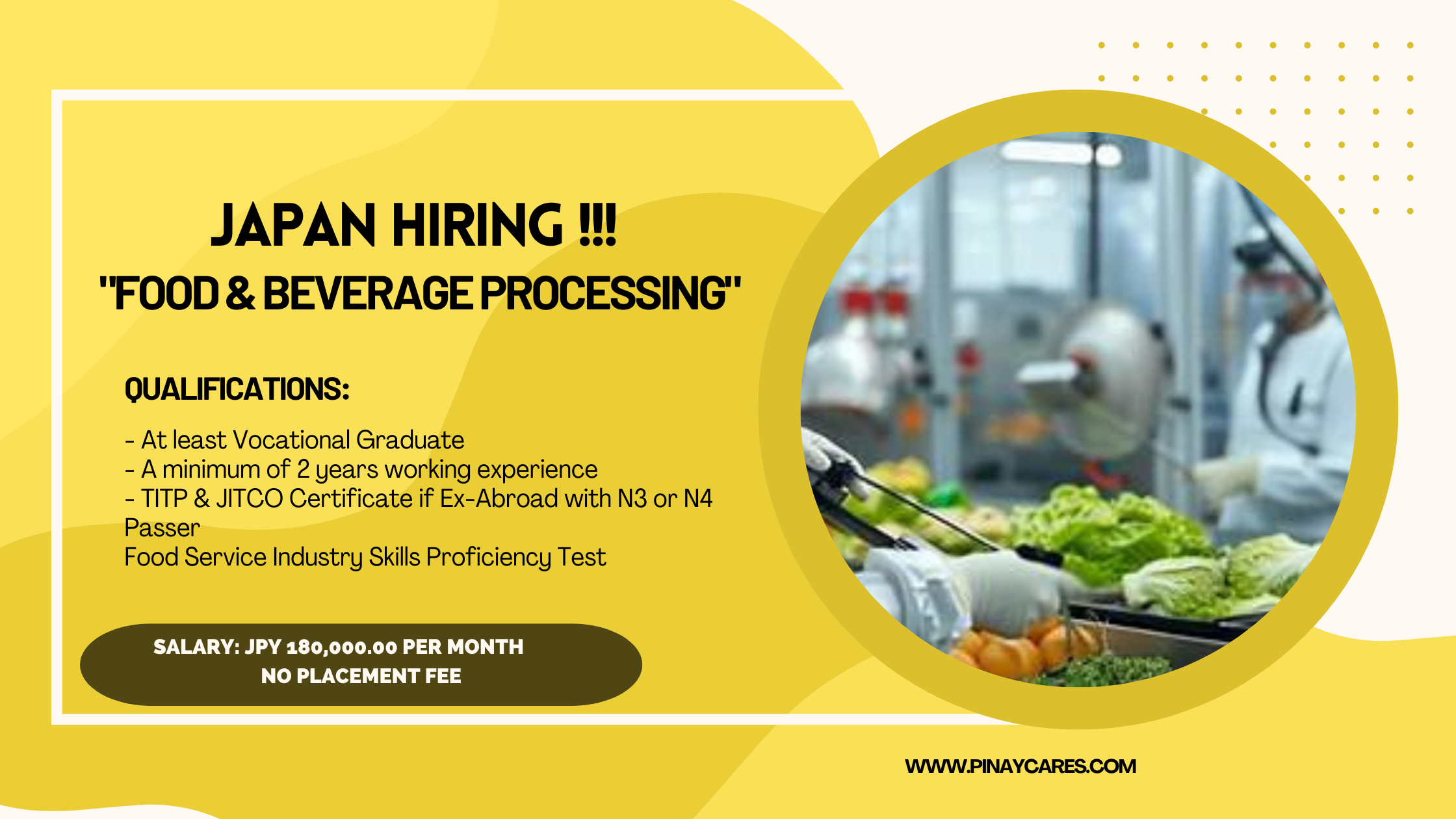 JAPAN HIRING !!!
"FOOD & BEVERAGE PROCESSING"

QUALIFICATIONS:

- At least Vocational Graduate
- A minimum of 2 years working experience
- TITP & JITCO Certificate if Ex-Abroad with N3 or N4 Passer
Food Service Industry Skills Proficiency Test

SALARY: JPY 180,000.00 PER MONTH
NO PLACEMENT FEE

WWW.PINAYCARES.COM